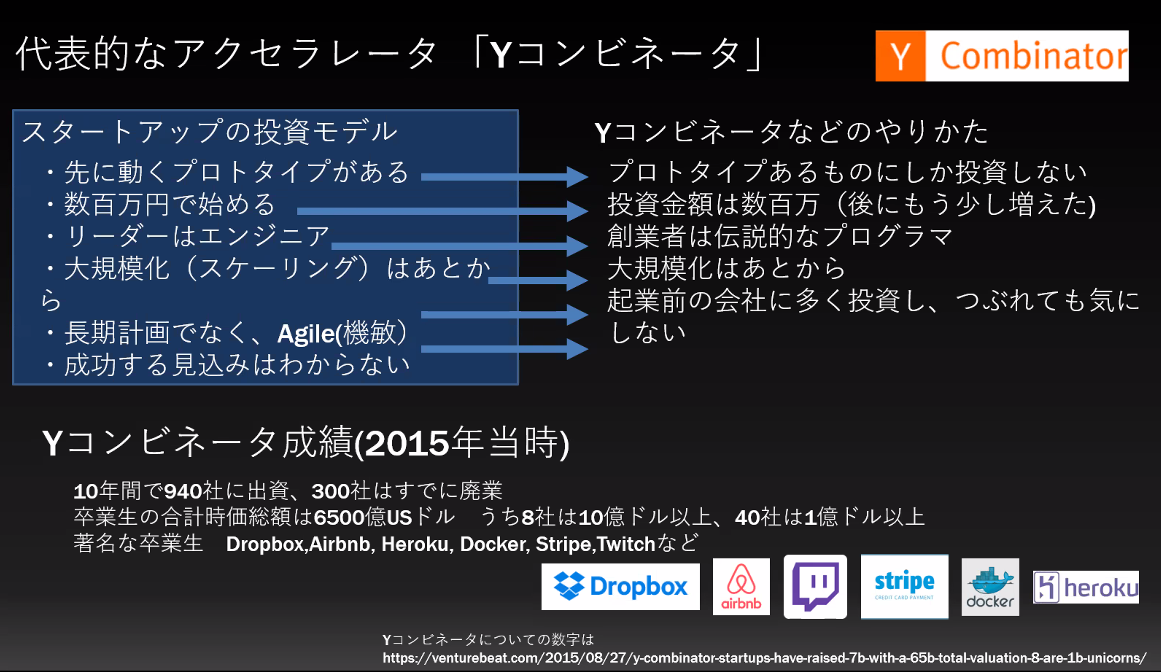 代表的なアクセラレータ 「Yコンビネータ」

Y Combinator

スタートアップの投資モデル
・先に動くプロトタイプがある
・数百万円で始める
・リーダーはエンジニア
・大規模化（スケーリング）はあとから
・長期計画でなく、Agile(機敏）
・成功する見込みはわからない

Yコンビネータなどのやりかた
プロトタイプあるものにしか投資しない
投資金額は数百万（後にもう少し増えた)
創業者は伝説的なプログラマ
大規模化はあとから
起業前の会社に多く投資し、つぶれても気にしない

Yコンビネータ成績(2015年当時)

10年間で940社に出資、300社はすでに廃業
卒業生の合計時価総額は6500億USドル　うち8社は10億ドル以上、40社は1億ドル以上
著名な卒業生　Dropbox,Airbnb, Heroku, Docker, Stripe,Twitchなど

Dropbox
airbnb
stripe
CREDIT CARD PAYMENT
docker
heroku

Yコンビネータについての数字は
https://venturebeat.com/2015/08/27/y-combinator-startups-have-raised-7b-with-a-65b-total-valuation-8-are-1b-unicorns/